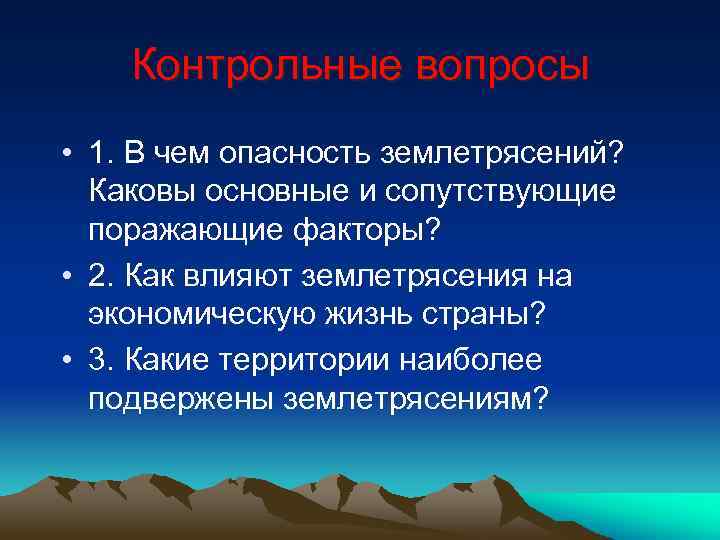 Контрольные вопросы

• 1. В чем опасность землетрясений? Каковы основные и сопутствующие поражающие факторы?

• 2. Как влияют землетрясения на экономическую жизнь страны?

• 3. Какие территории наиболее подвержены землетрясениям?